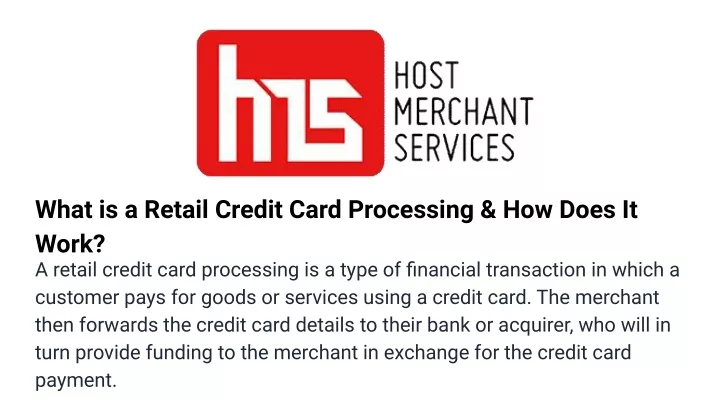 hms HOST MERCHANT SERVICES

What is a Retail Credit Card Processing & How Does It Work?

A retail credit card processing is a type of financial transaction in which a customer pays for goods or services using a credit card. The merchant then forwards the credit card details to their bank or acquirer, who will in turn provide funding to the merchant in exchange for the credit card payment.